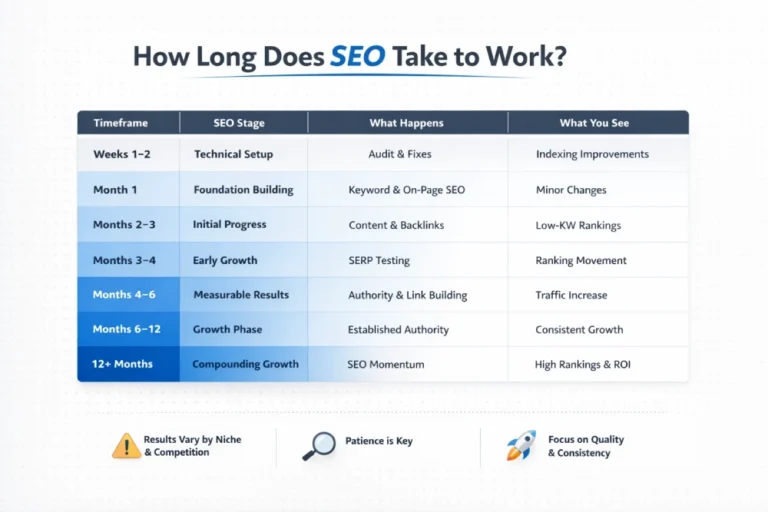 How Long Does SEO Take to Work?

| Timeframe | SEO Stage | What Happens | What You See |
|---|---|---|---|
| Weeks 1–2 | Technical Setup | Audit & Fixes | Indexing Improvements |
| Month 1 | Foundation Building | Keyword & On-Page SEO | Minor Changes |
| Months 2–3 | Initial Progress | Content & Backlinks | Low-KW Rankings |
| Months 3–4 | Early Growth | SERP Testing | Ranking Movement |
| Months 4–6 | Measurable Results | Authority & Link Building | Traffic Increase |
| Months 6–12 | Growth Phase | Established Authority | Consistent Growth |
| 12+ Months | Compounding Growth | SEO Momentum | High Rankings & ROI |

Results Vary by Niche & Competition

Patience is Key

Focus on Quality & Consistency